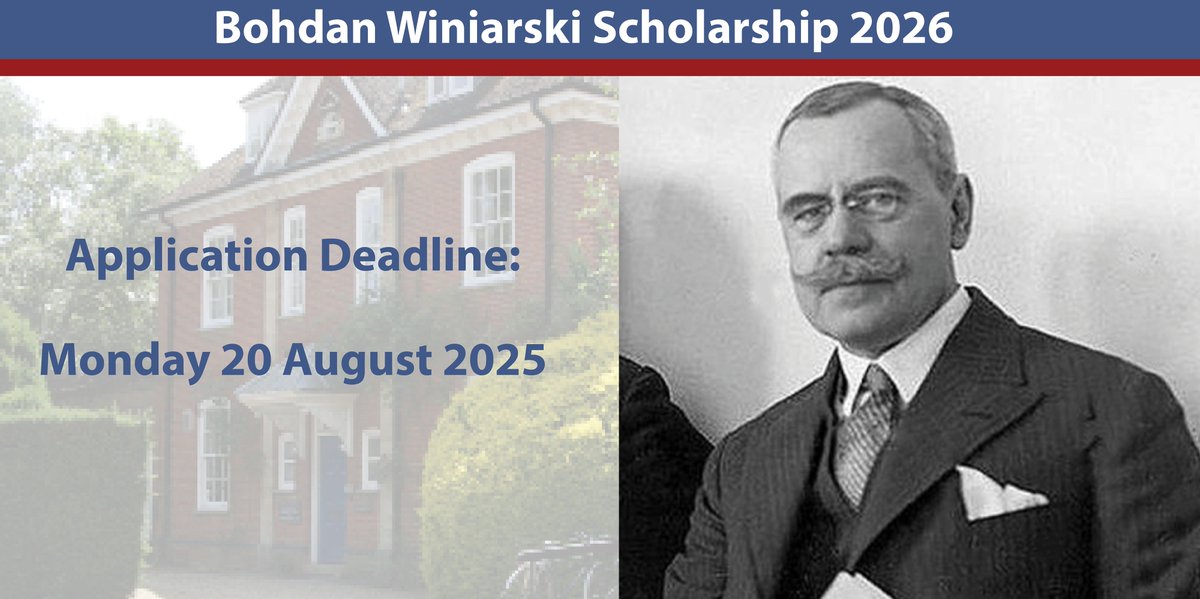 Bohdan Winiarski Scholarship 2026

Application Deadline:

Monday 20 August 2025